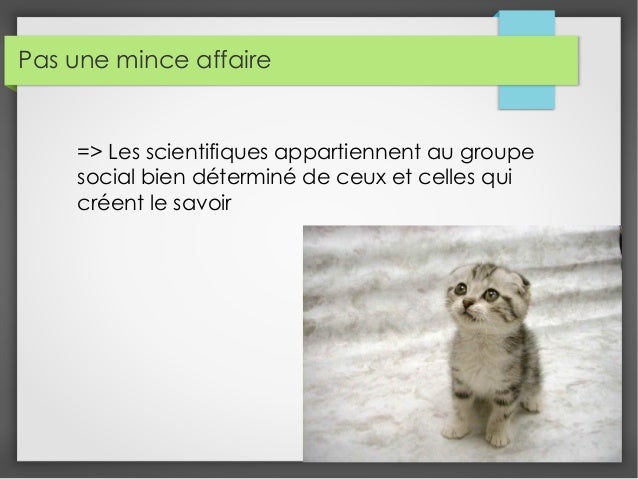 Pas une mince affaire

=> Les scientifiques appartiennent au groupe social bien déterminé de ceux et celles qui créent le savoir